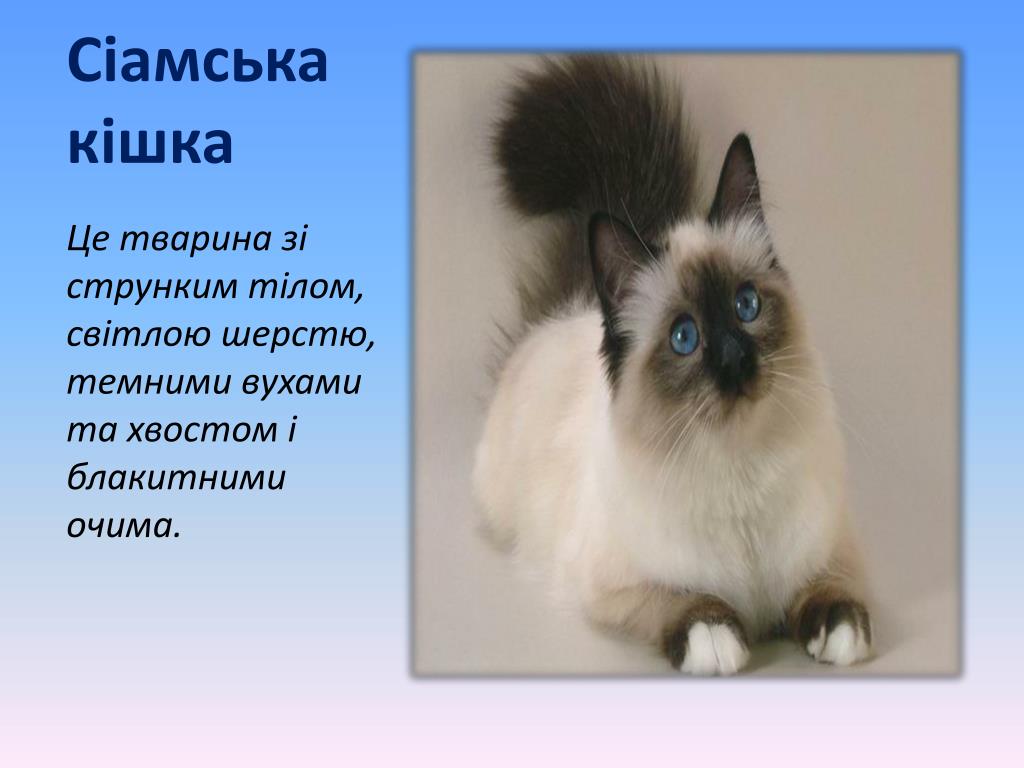 Сіамська кішка

Це тварина зі струнким тілом, світлою шерстю, темними вухами та хвостом і блакитними очима.